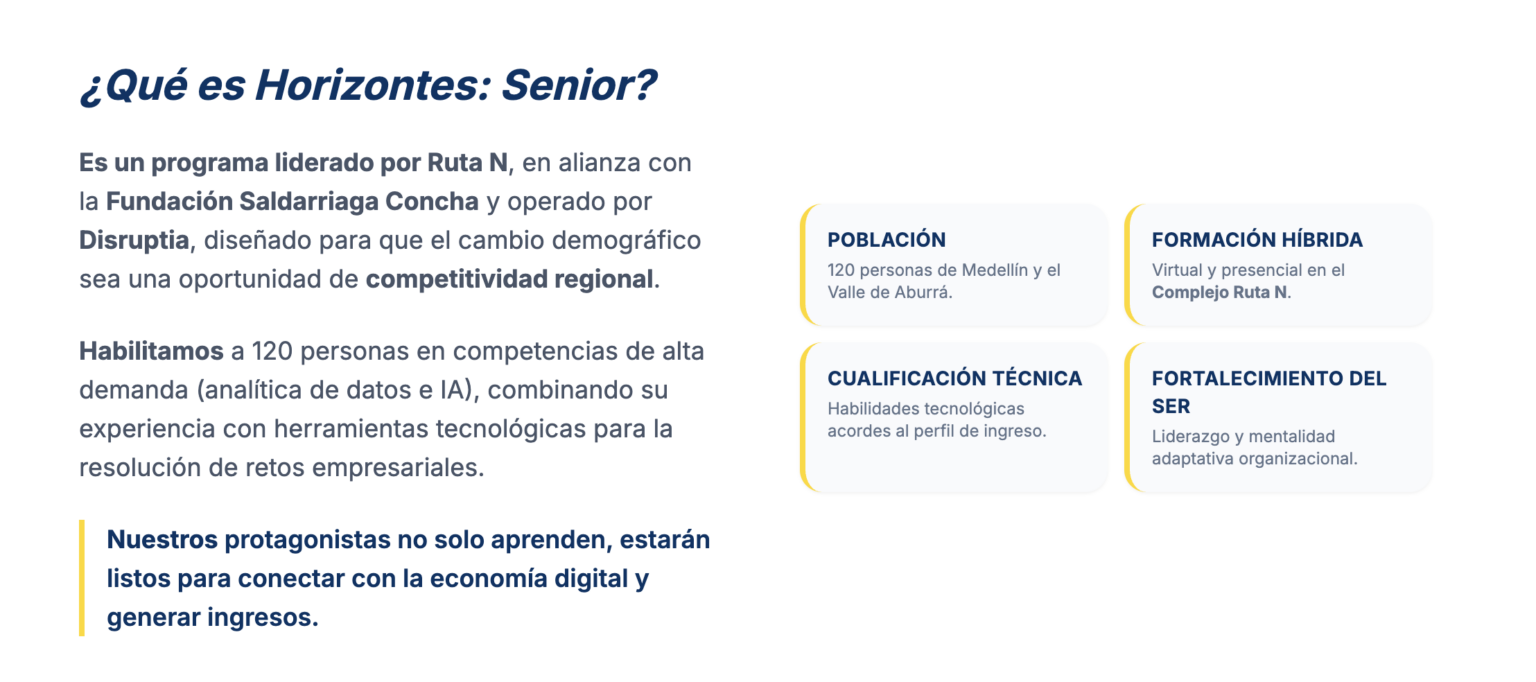 ¿Qué es Horizontes: Senior?

Es un programa liderado por Ruta N, en alianza con la Fundación Saldarriaga Concha y operado por Disruptia, diseñado para que el cambio demográfico sea una oportunidad de competitividad regional.

Habilitamos a 120 personas en competencias de alta demanda (analítica de datos e IA), combinando su experiencia con herramientas tecnológicas para la resolución de retos empresariales.

Nuestros protagonistas no solo aprenden, estarán listos para conectar con la economía digital y generar ingresos.

POBLACIÓN
120 personas de Medellín y el Valle de Aburrá.

FORMACIÓN HÍBRIDA
Virtual y presencial en el Complejo Ruta N.

CUALIFICACIÓN TÉCNICA
Habilidades tecnológicas acordes al perfil de ingreso.

FORTALECIMIENTO DEL SER
Liderazgo y mentalidad adaptativa organizacional.